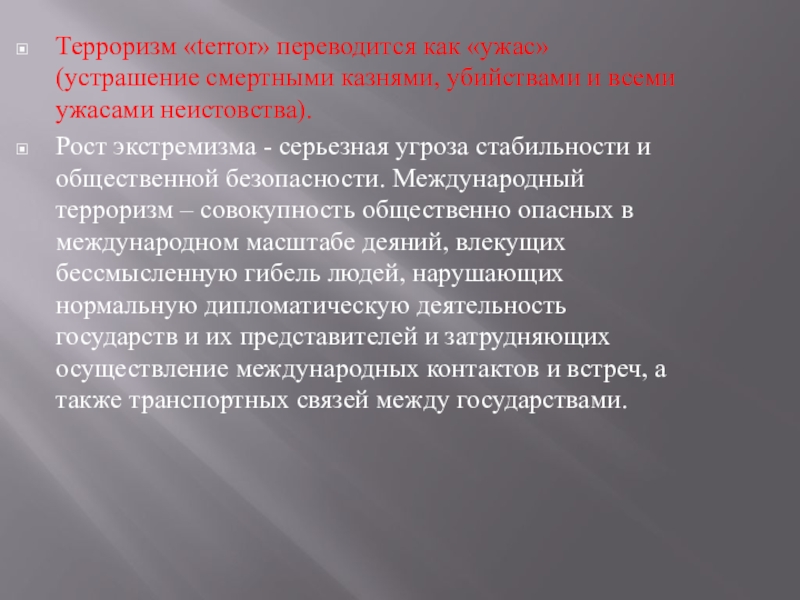 Терроризм «terror» переводится как «ужас» (устрашение смертными казнями, убийствами и всеми ужасами неистовства).

Рост экстремизма - серьезная угроза стабильности и общественной безопасности. Международный терроризм – совокупность общественно опасных в международном масштабе деяний, влекущих бессмысленную гибель людей, нарушающих нормальную дипломатическую деятельность государств и их представителей и затрудняющих осуществление международных контактов и встреч, а также транспортных связей между государствами.